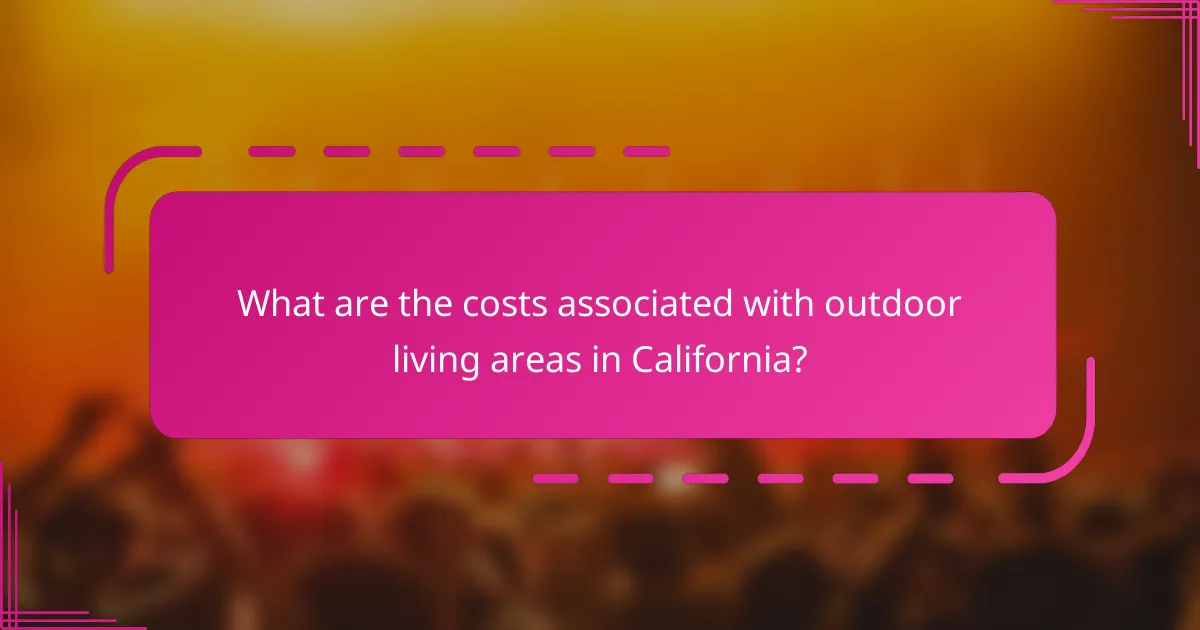 What are the costs associated with outdoor living areas in California?